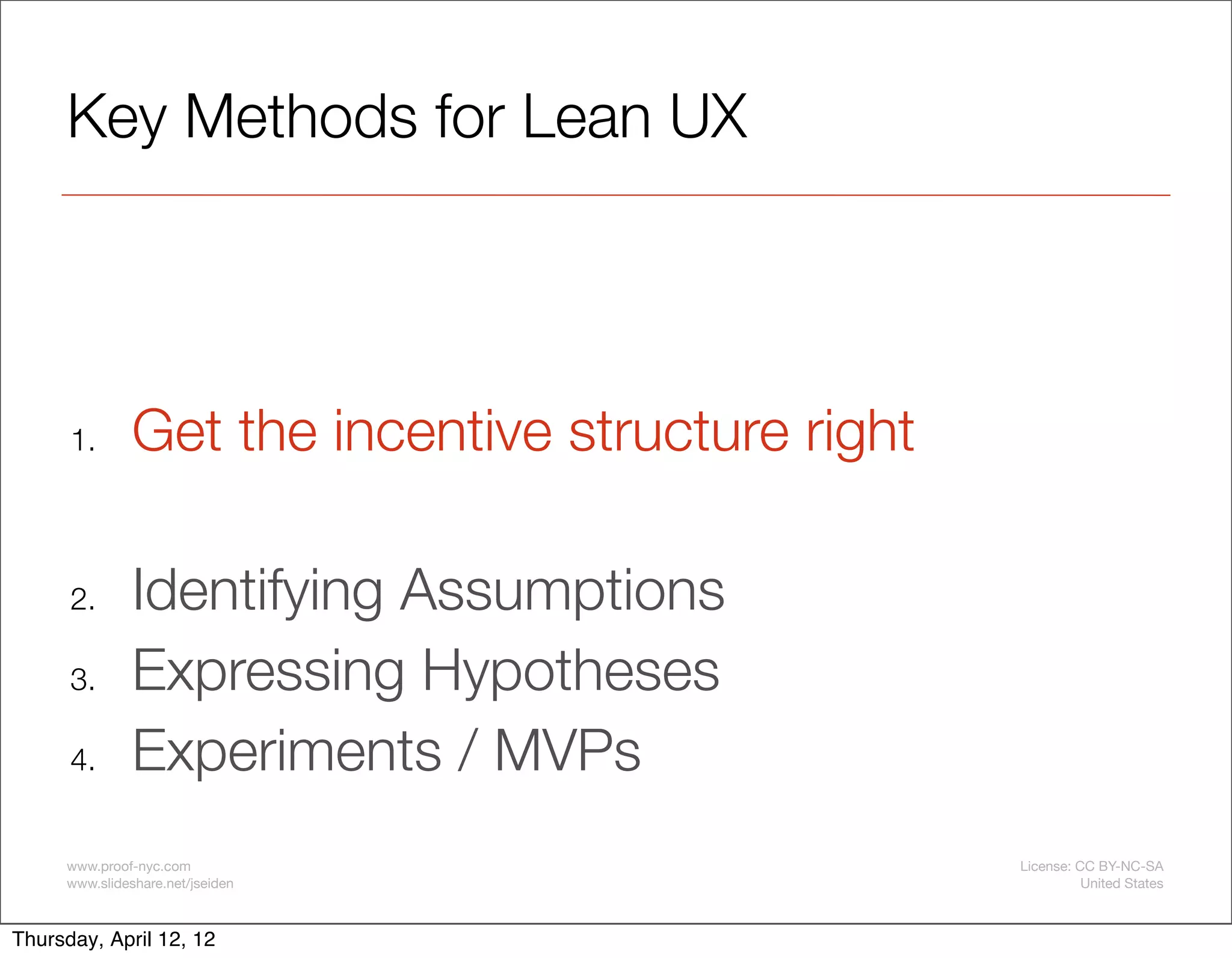 Key Methods for Lean UX

1. Get the incentive structure right

2. Identifying Assumptions
3. Expressing Hypotheses
4. Experiments / MVPs

www.proof-nyc.com
www.slideshare.net/jseiden

License: CC BY-NC-SA
United States

Thursday, April 12, 12